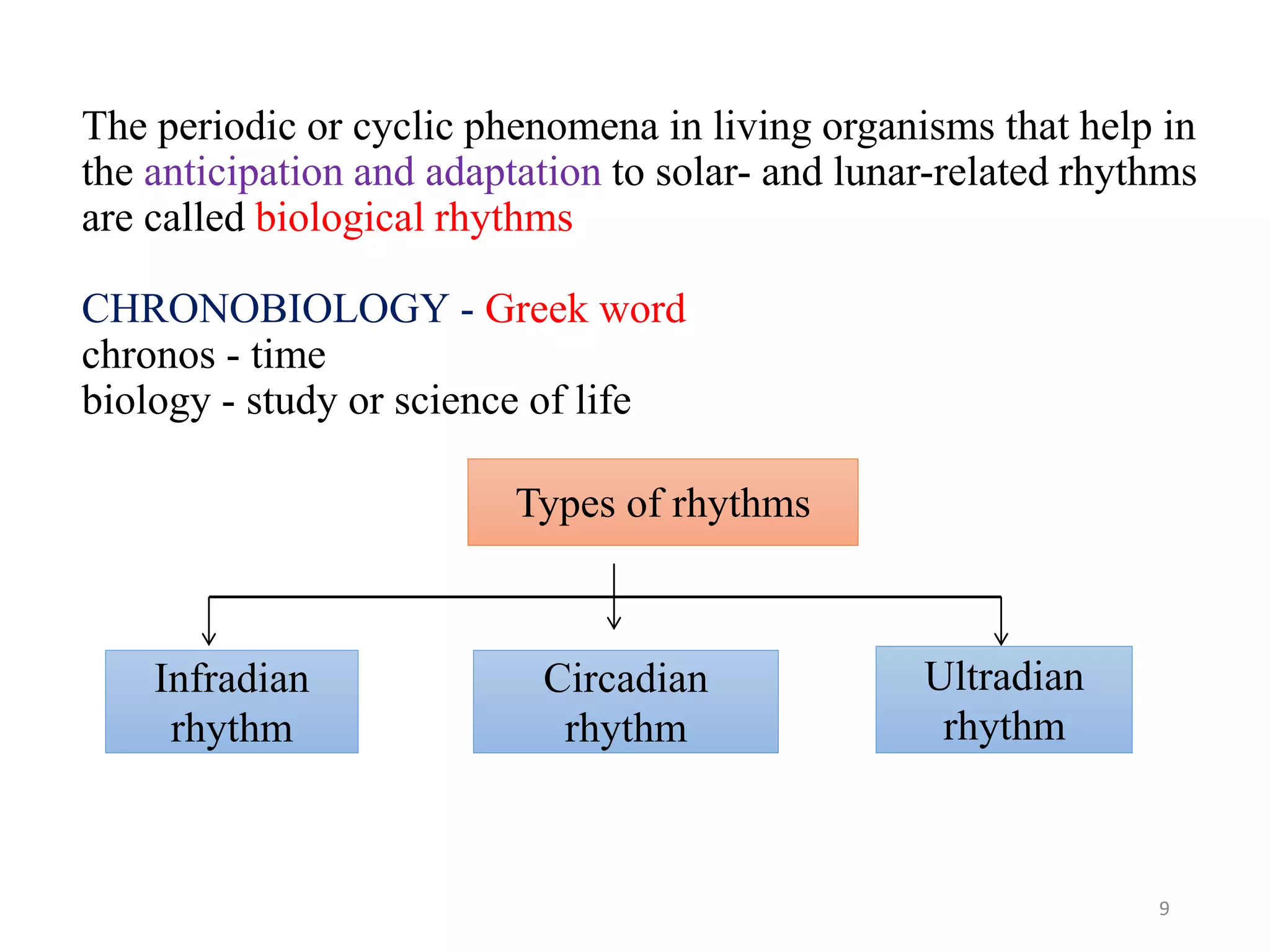 The periodic or cyclic phenomena in living organisms that help in the anticipation and adaptation to solar- and lunar-related rhythms are called biological rhythms

CHRONOBIOLOGY - Greek word
chronos - time
biology - study or science of life

Types of rhythms

Infradian rhythm

Circadian rhythm

Ultradian rhythm

9